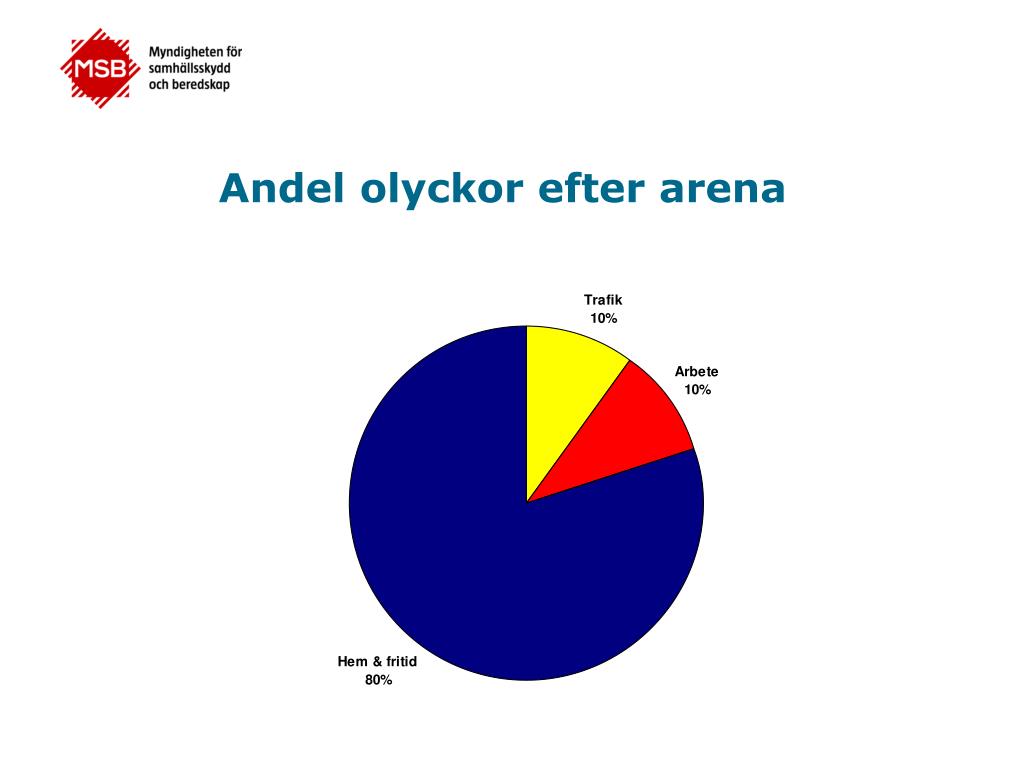 MSB
Myndigheten för samhällsskydd och beredskap

Andel olyckor efter arena

Trafik
10%

Arbete
10%

Hem & fritid
80%